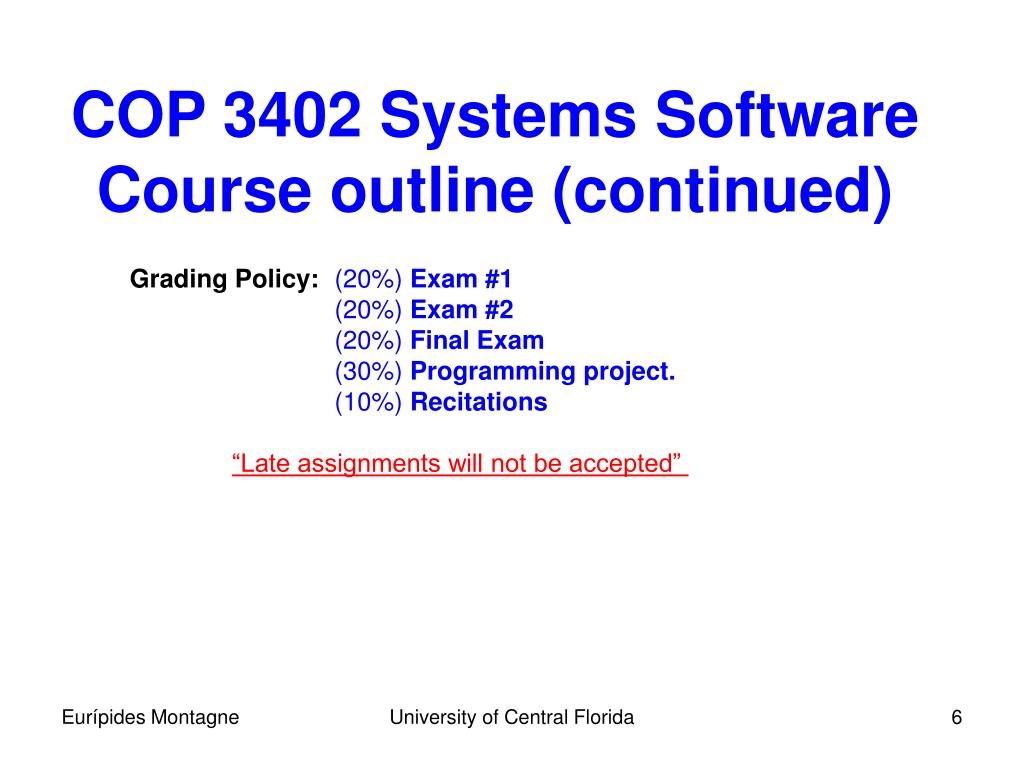 COP 3402 Systems Software
Course outline (continued)

Grading Policy: (20%) Exam #1
(20%) Exam #2
(20%) Final Exam
(30%) Programming project.
(10%) Recitations

“Late assignments will not be accepted”

Eurípides Montagne

University of Central Florida

6